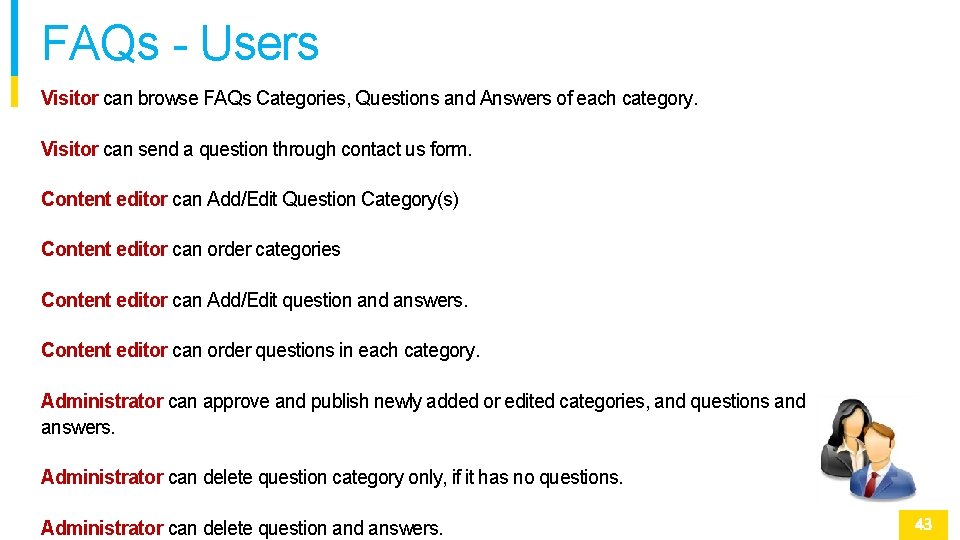 FAQs - Users

Visitor can browse FAQs Categories, Questions and Answers of each category.

Visitor can send a question through contact us form.

Content editor can Add/Edit Question Category(s)

Content editor can order categories

Content editor can Add/Edit question and answers.

Content editor can order questions in each category.

Administrator can approve and publish newly added or edited categories, and questions and answers.

Administrator can delete question category only, if it has no questions.

Administrator can delete question and answers.

43